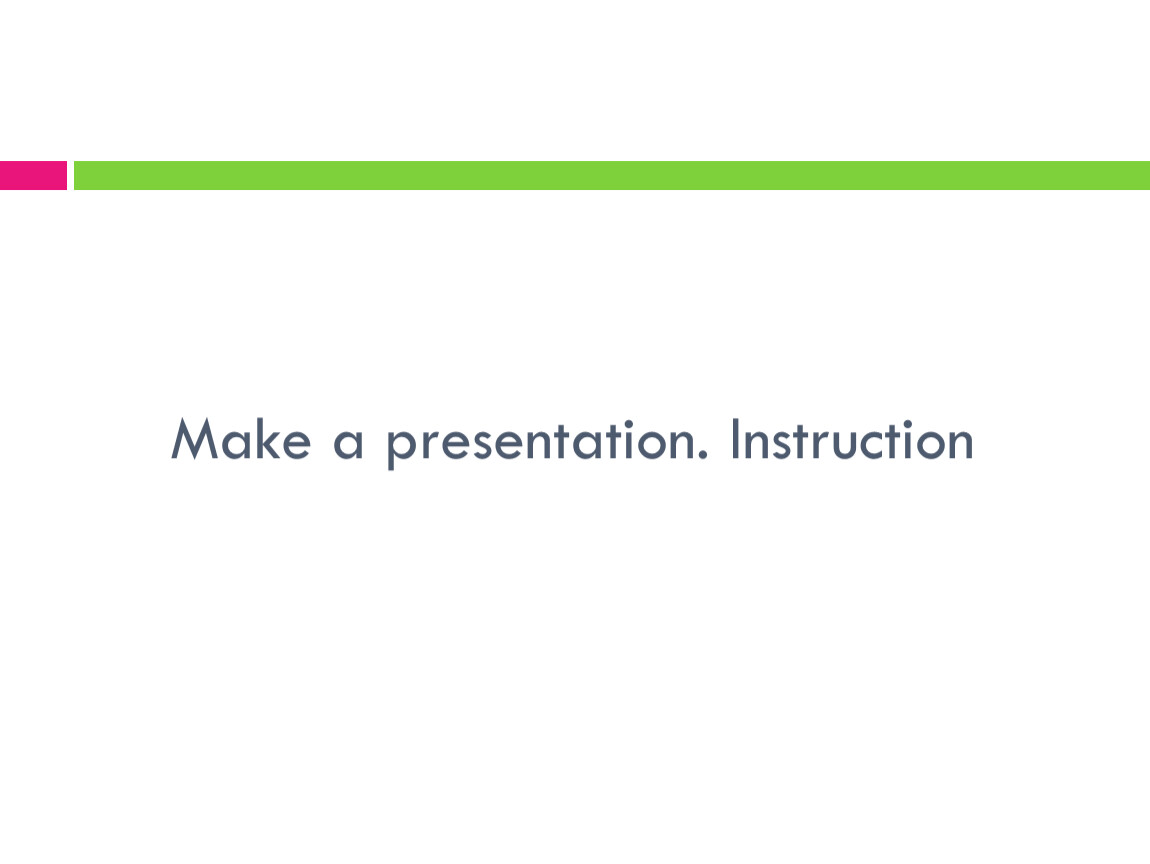 Make a presentation. Instruction